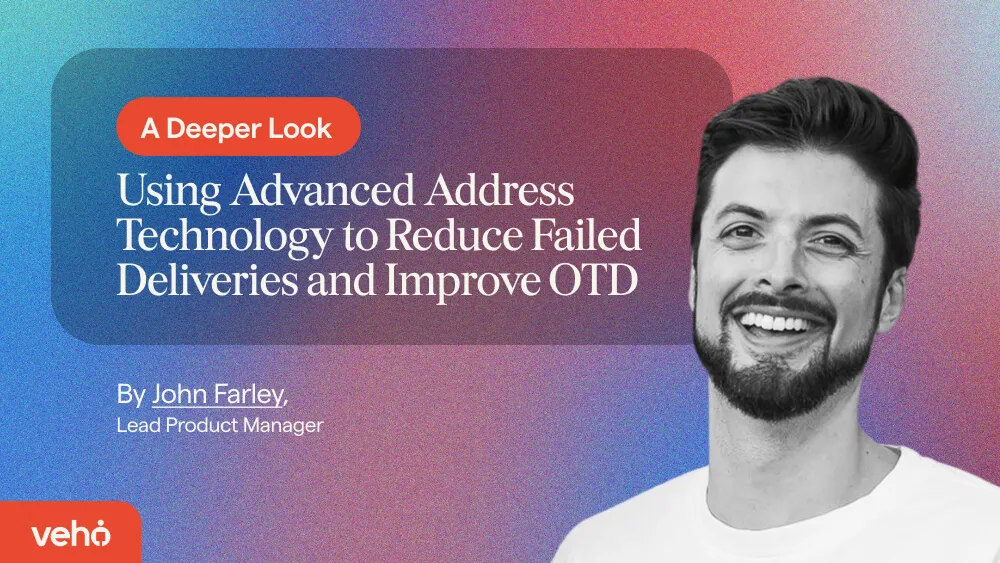 A Deeper Look

Using Advanced Address Technology to Reduce Failed Deliveries and Improve OTD

By John Farley,
Lead Product Manager

veho